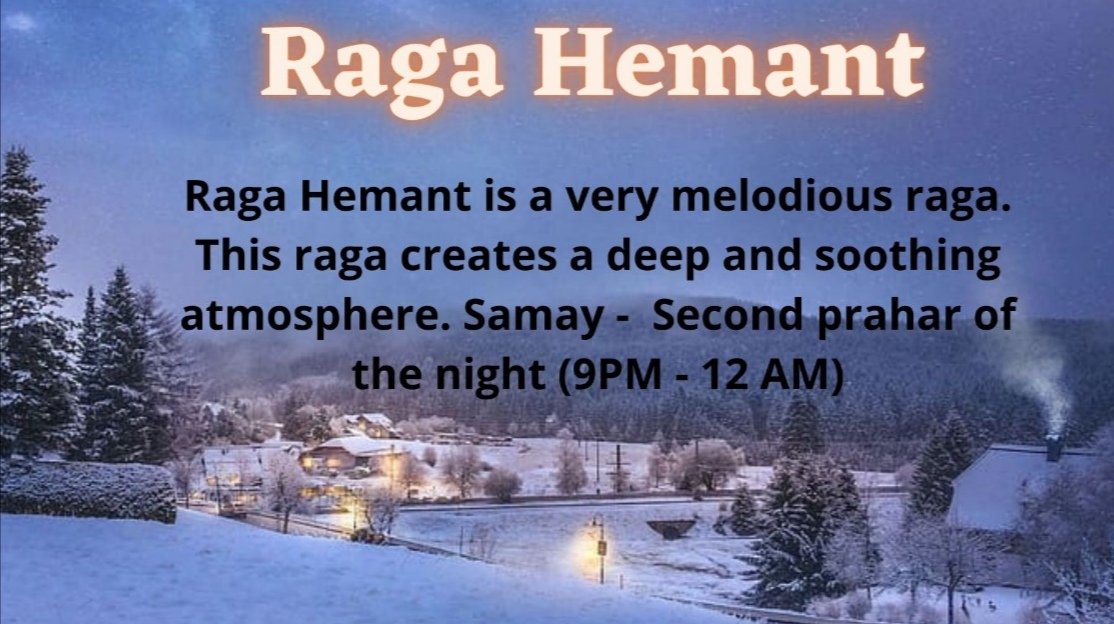 Raga Hemant

Raga Hemant is a very melodious raga. This raga creates a deep and soothing atmosphere. Samay -  Second prahar of the night (9PM - 12 AM)